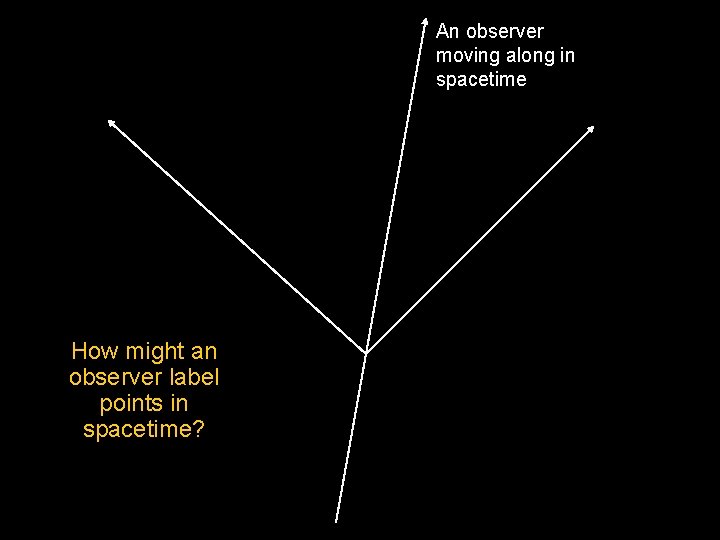 An observer moving along in spacetime

How might an observer label points in spacetime?